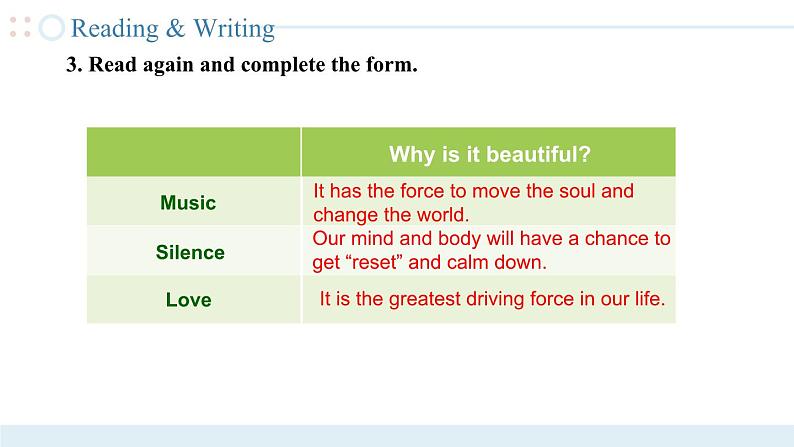 Reading & Writing

3. Read again and complete the form.

| | Why is it beautiful? |
|---|---|
| Music | It has the force to move the soul and change the world. |
| Silence | Our mind and body will have a chance to get “reset” and calm down. |
| Love | It is the greatest driving force in our life. |